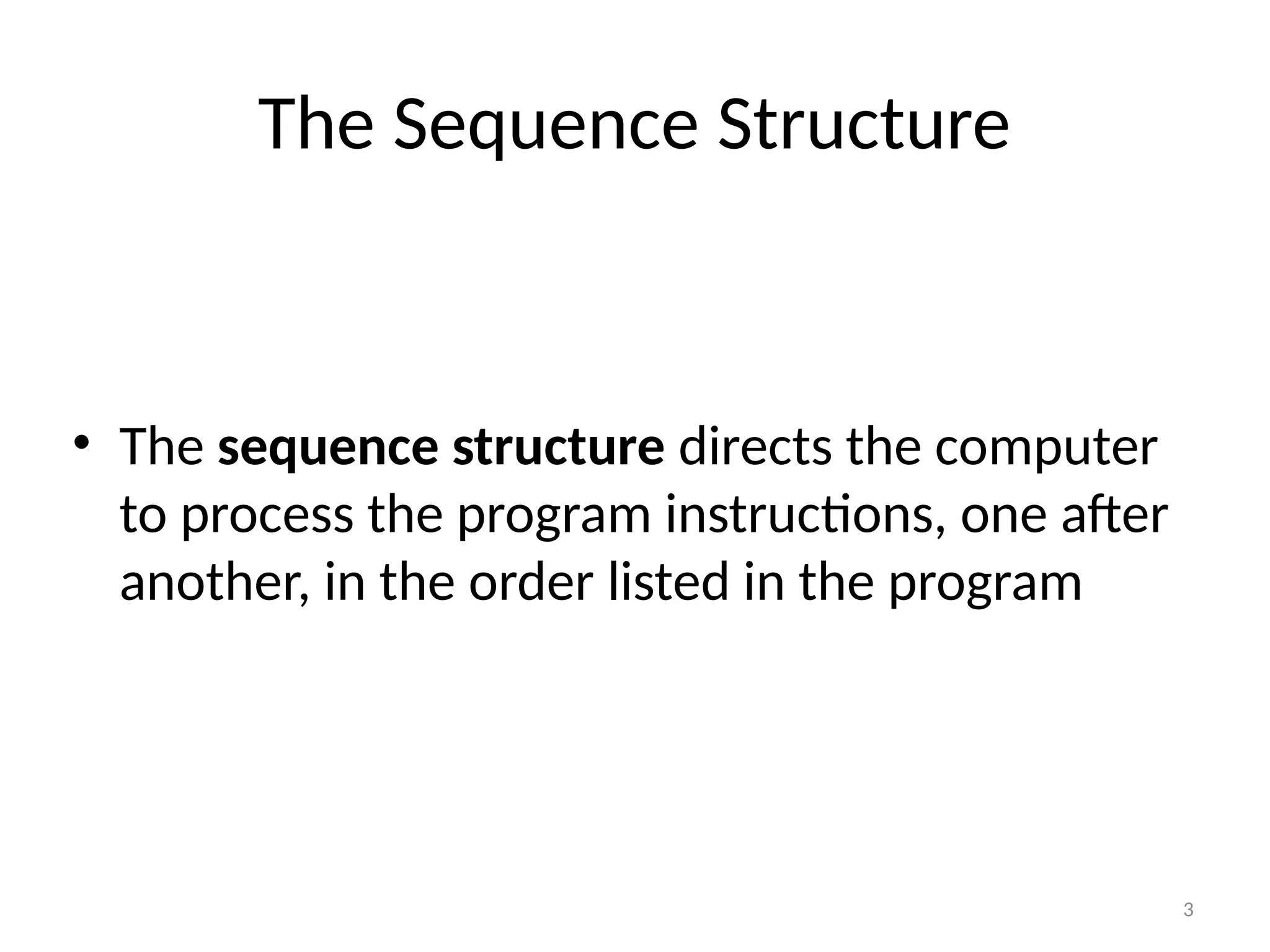 The Sequence Structure

• The sequence structure directs the computer to process the program instructions, one after another, in the order listed in the program

3